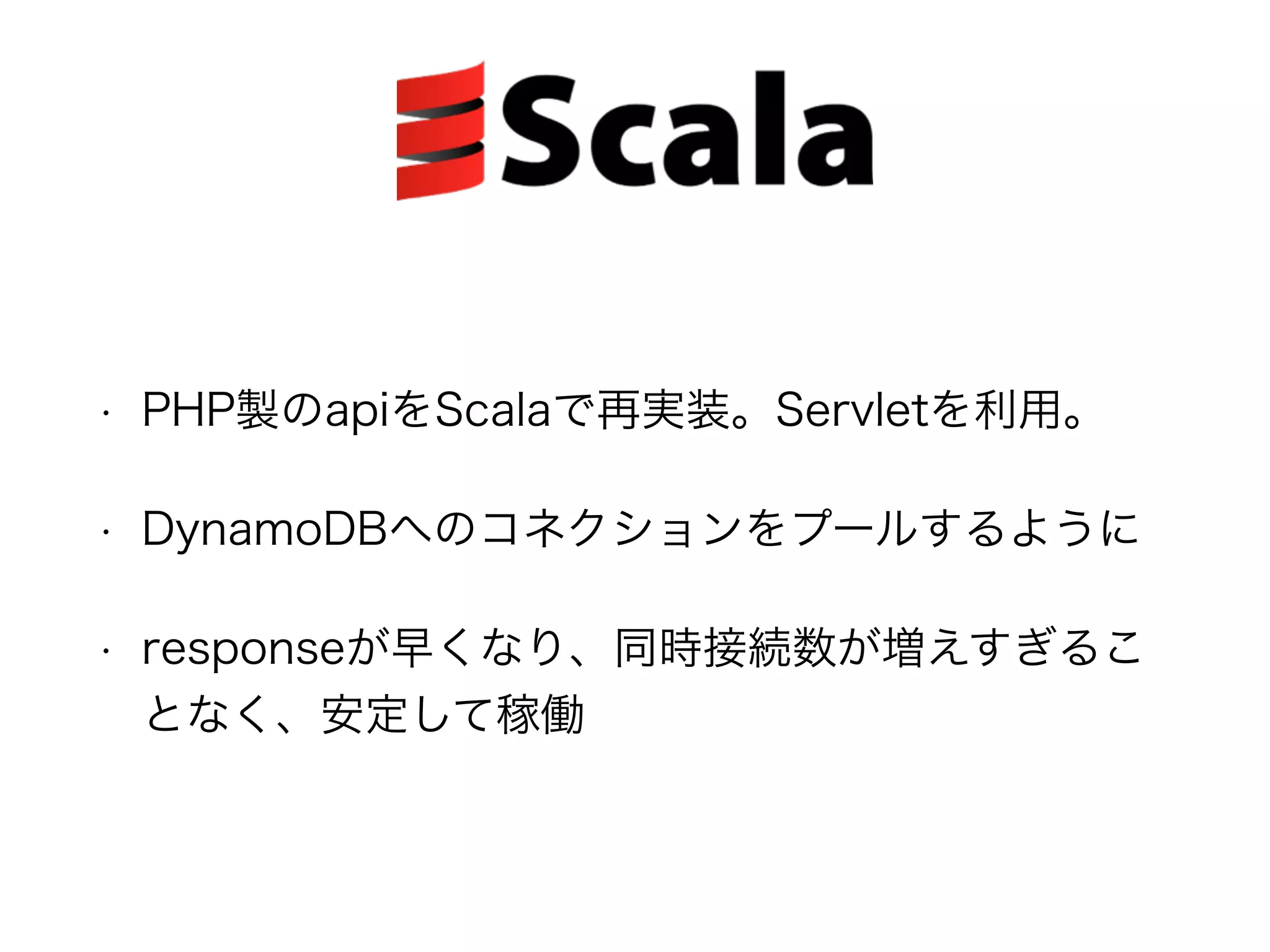 Scala

· PHP製のapiをScalaで再実装。Servletを利用。

· DynamoDBへのコネクションをプールするように

· responseが早くなり、同時接続数が増えすぎることなく、安定して稼働